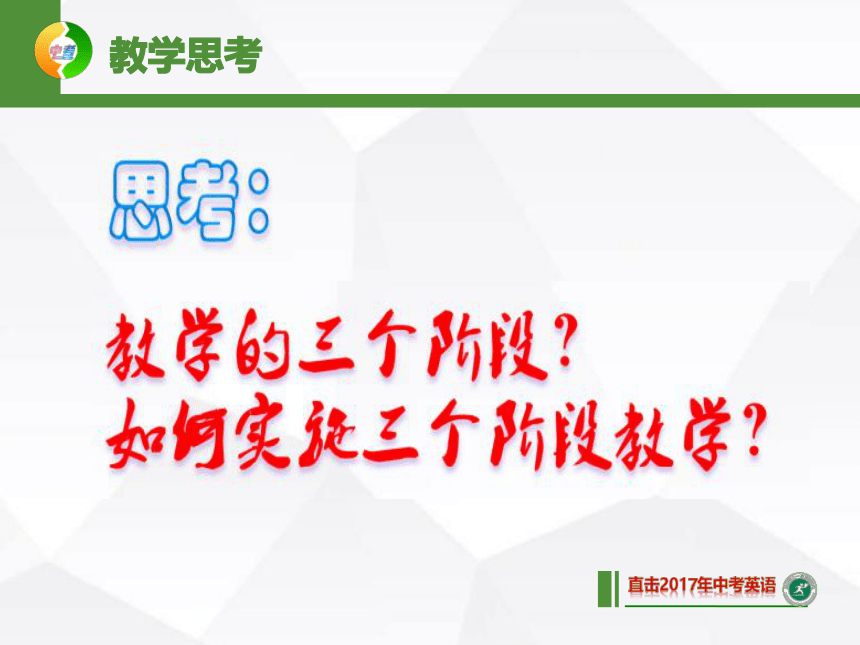 中考

教学思考

思考：

教学的三个阶段？
如何实施三个阶段教学？

直击2017年中考英语